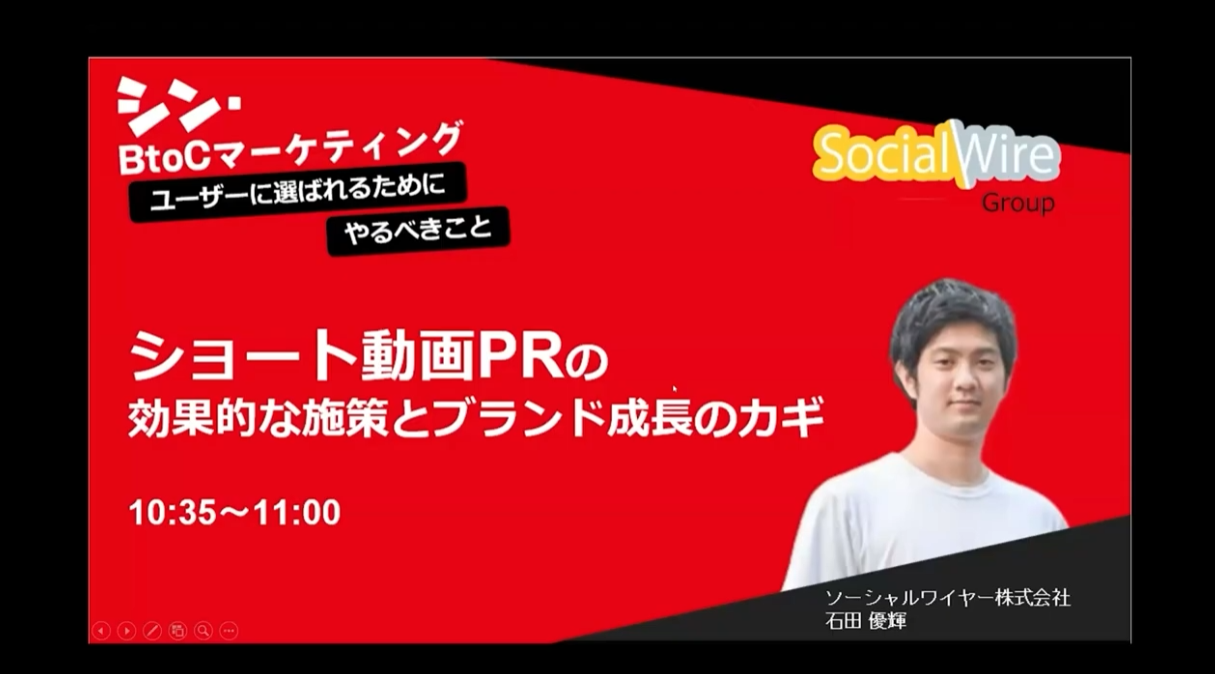 シン・
BtoCマーケティング
ユーザーに選ばれるために
やるべきこと

SocialWire
Group

ショート動画PRの
効果的な施策とブランド成長のカギ

10:35～11:00

ソーシャルワイヤー株式会社
石田 優輝